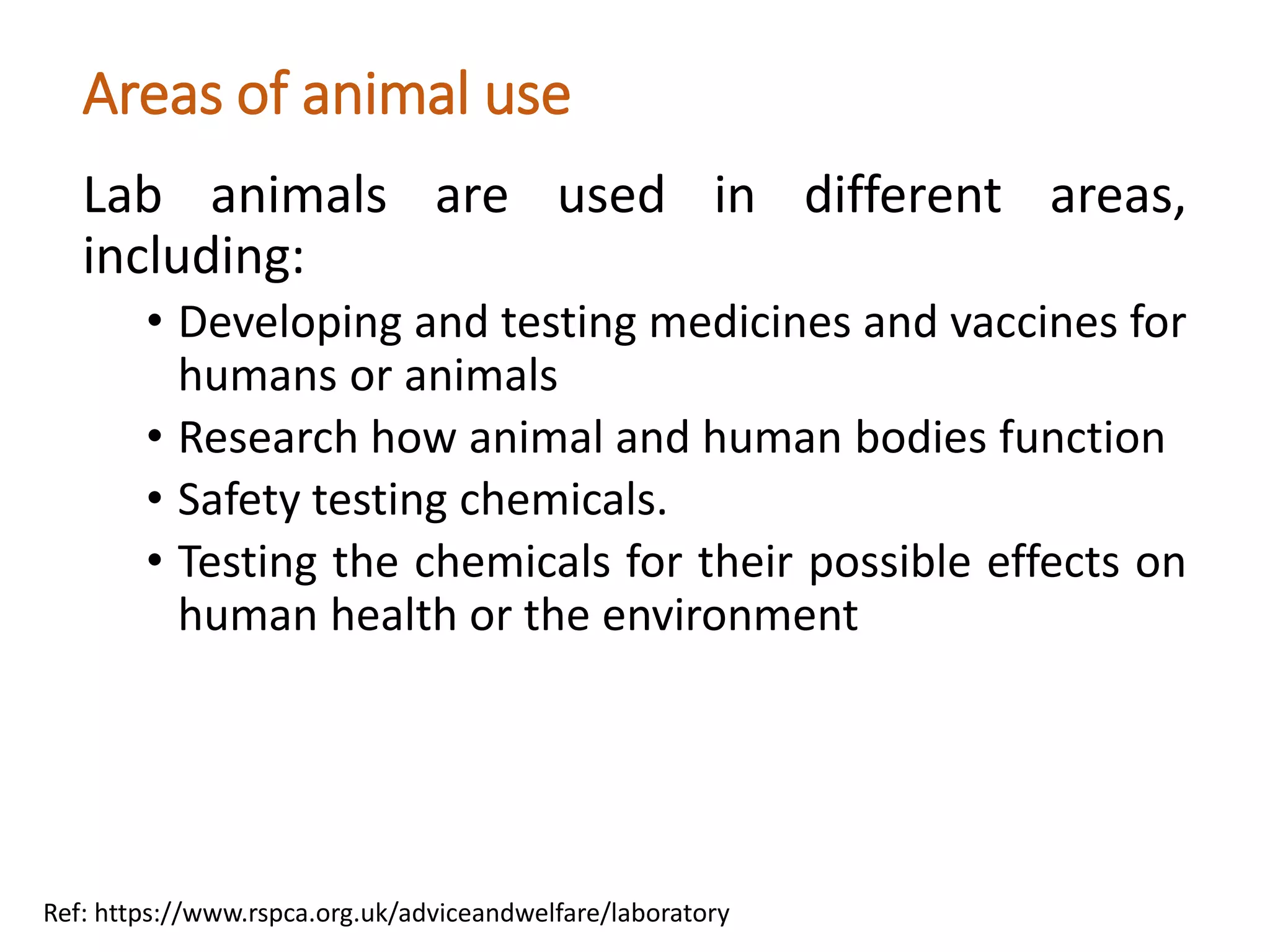 Areas of animal use

Lab animals are used in different areas, including:

• Developing and testing medicines and vaccines for humans or animals
• Research how animal and human bodies function
• Safety testing chemicals.
• Testing the chemicals for their possible effects on human health or the environment

Ref: https://www.rspca.org.uk/adviceandwelfare/laboratory